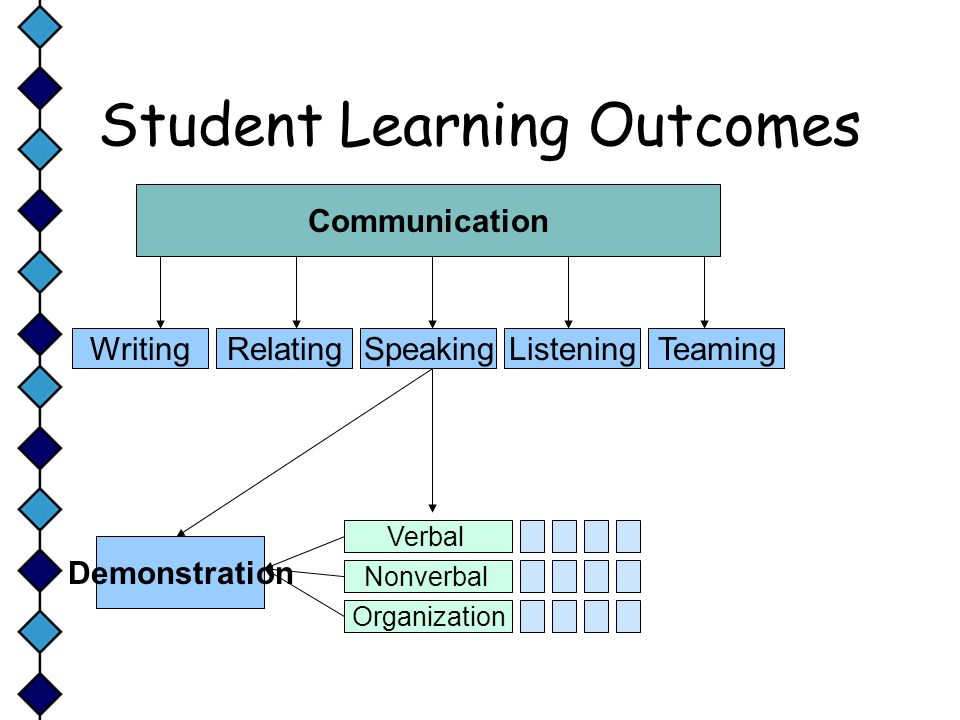 Student Learning Outcomes

Communication

Writing
Relating
Speaking
Listening
Teaming

Demonstration

Verbal
Nonverbal
Organization